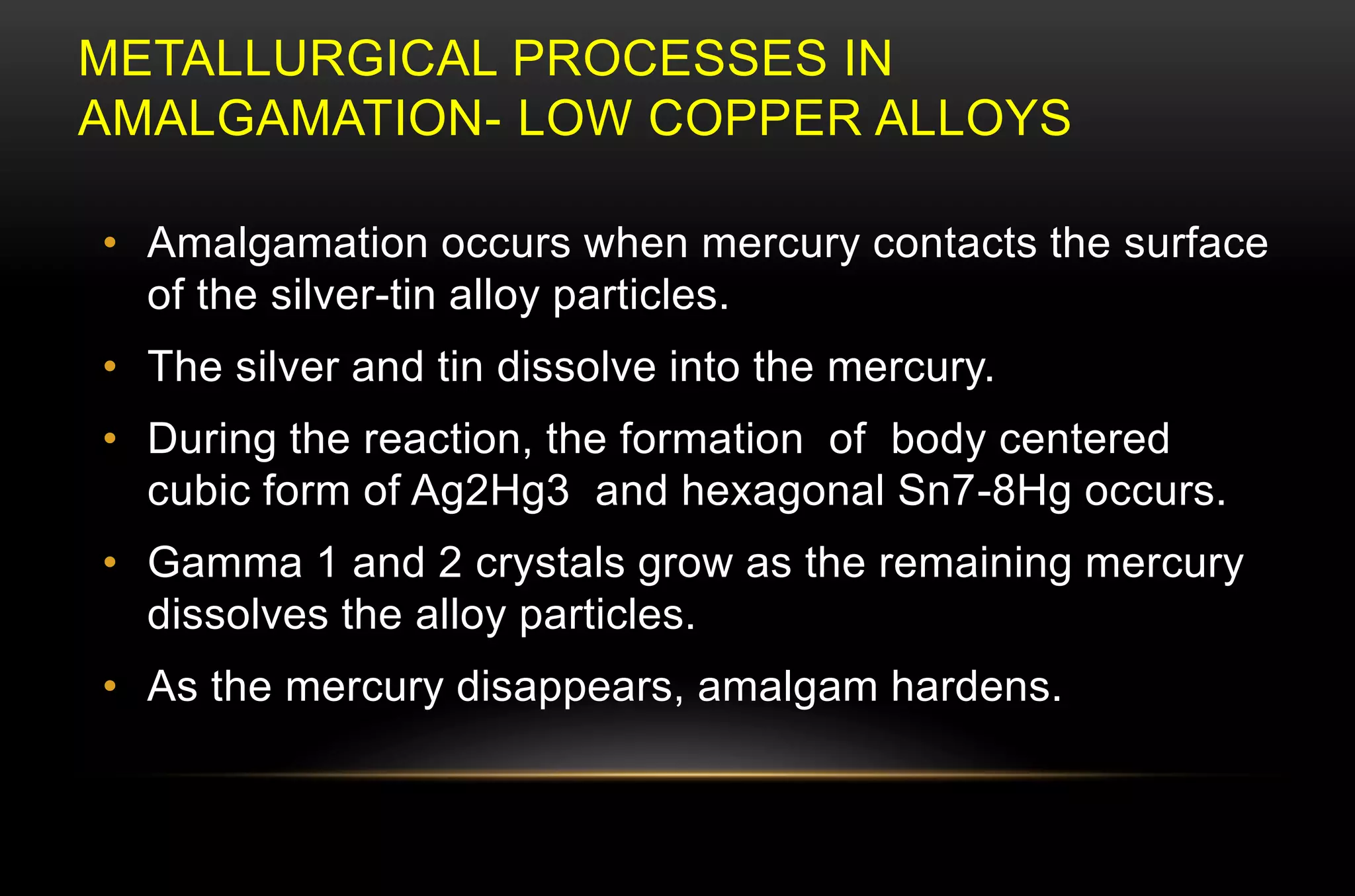 METALLURGICAL PROCESSES IN AMALGAMATION- LOW COPPER ALLOYS

• Amalgamation occurs when mercury contacts the surface of the silver-tin alloy particles.

• The silver and tin dissolve into the mercury.

• During the reaction, the formation of body centered cubic form of Ag2Hg3 and hexagonal Sn7-8Hg occurs.

• Gamma 1 and 2 crystals grow as the remaining mercury dissolves the alloy particles.

• As the mercury disappears, amalgam hardens.